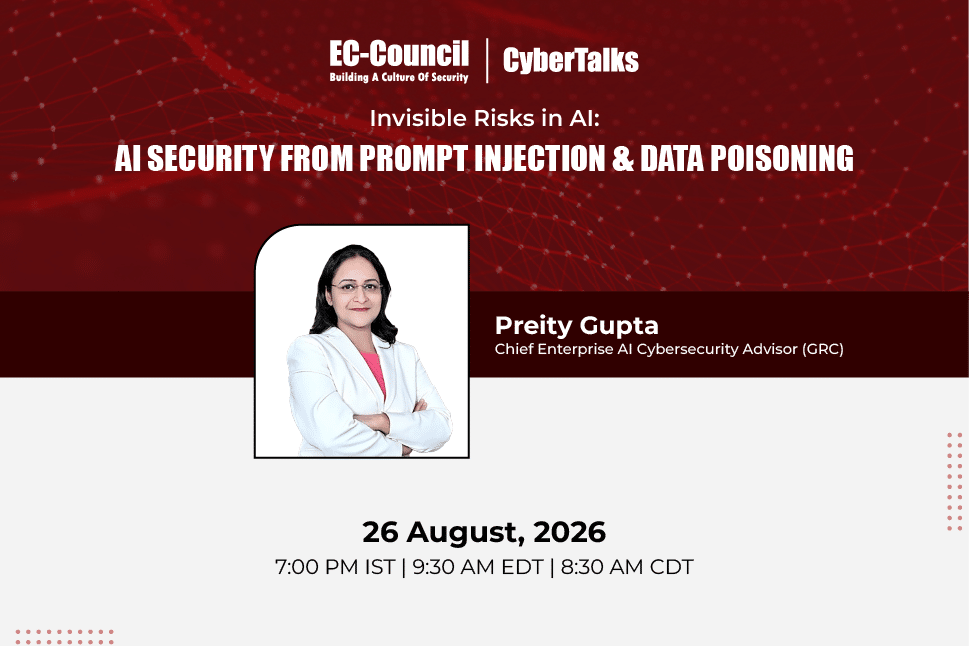 EC-Council
Building A Culture Of Security
CyberTalks

Invisible Risks in AI:
AI SECURITY FROM PROMPT INJECTION & DATA POISONING

Preity Gupta
Chief Enterprise AI Cybersecurity Advisor (GRC)

26 August, 2026
7:00 PM IST | 9:30 AM EDT | 8:30 AM CDT